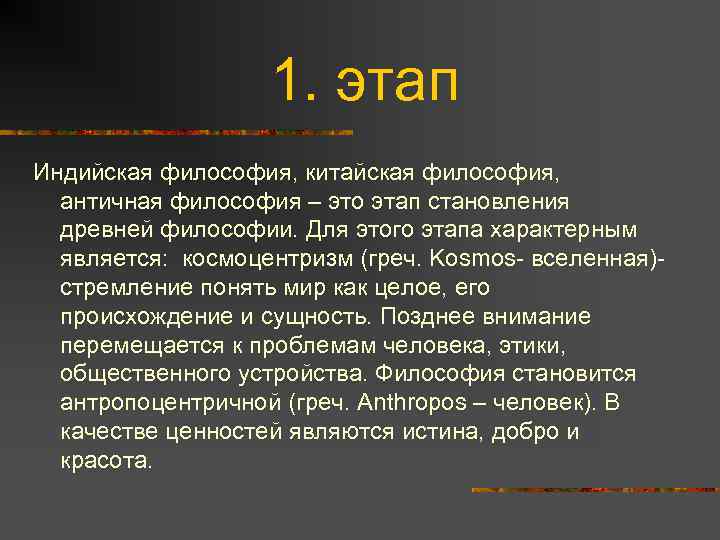 1. этап

Индийская философия, китайская философия, античная философия – это этап становления древней философии. Для этого этапа характерным является: космоцентризм (греч. Kosmos- вселенная)- стремление понять мир как целое, его происхождение и сущность. Позднее внимание перемещается к проблемам человека, этики, общественного устройства. Философия становится антропоцентричной (греч. Anthropos – человек). В качестве ценностей являются истина, добро и красота.